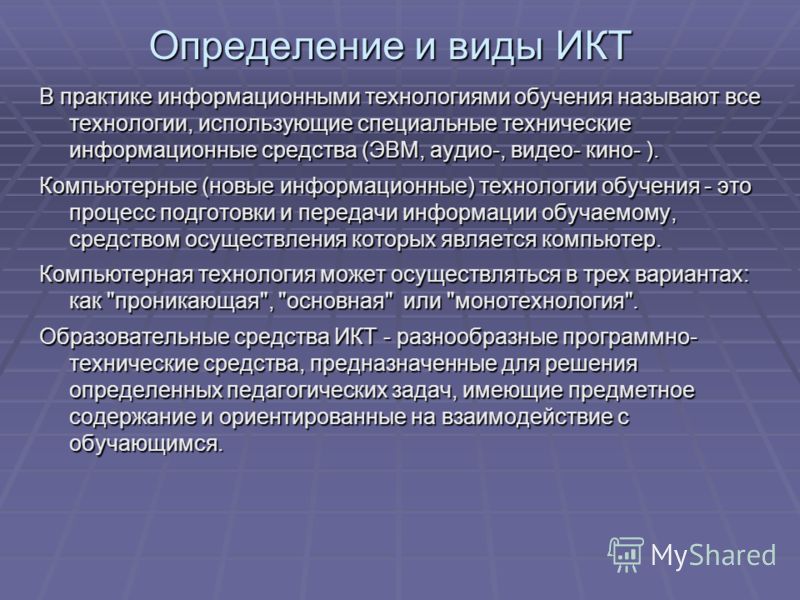 Определение и виды ИКТ

В практике информационными технологиями обучения называют все технологии, использующие специальные технические информационные средства (ЭВМ, аудио-, видео- кино- ).

Компьютерные (новые информационные) технологии обучения - это процесс подготовки и передачи информации обучаемому, средством осуществления которых является компьютер.

Компьютерная технология может осуществляться в трех вариантах: как "проникающая", "основная" или "монотехнология".

Образовательные средства ИКТ - разнообразные программно-технические средства, предназначенные для решения определенных педагогических задач, имеющие предметное содержание и ориентированные на взаимодействие с обучающимся.

MyShared